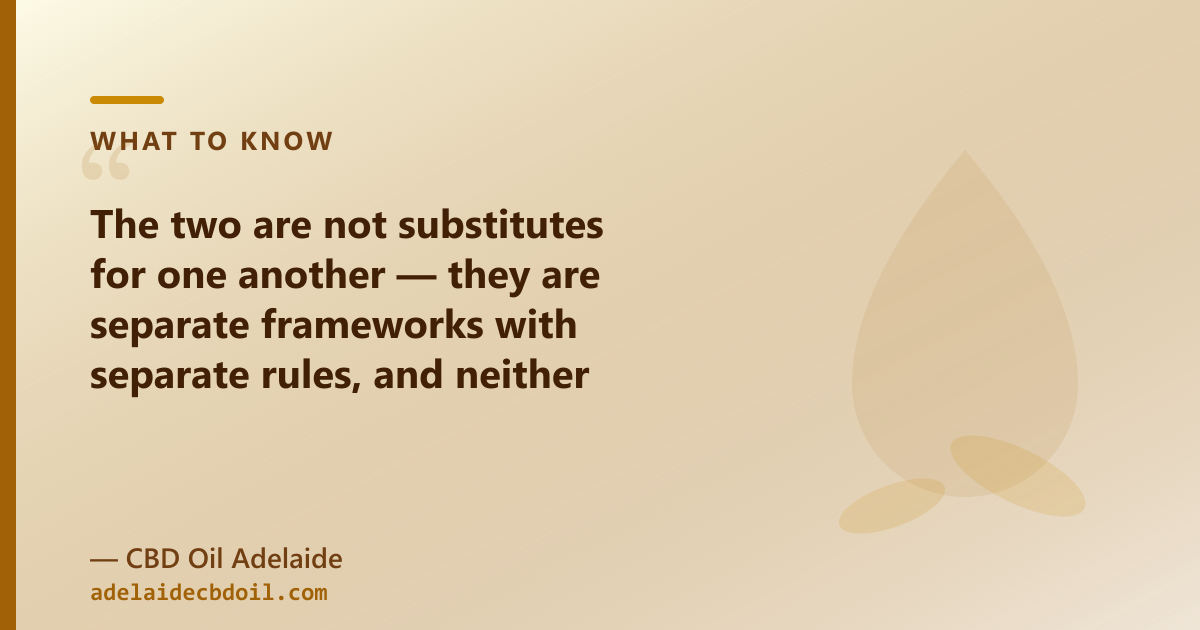 WHAT TO KNOW

“

The two are not substitutes for one another — they are separate frameworks with separate rules, and neither

— CBD Oil Adelaide
adelaidecbdoil.com